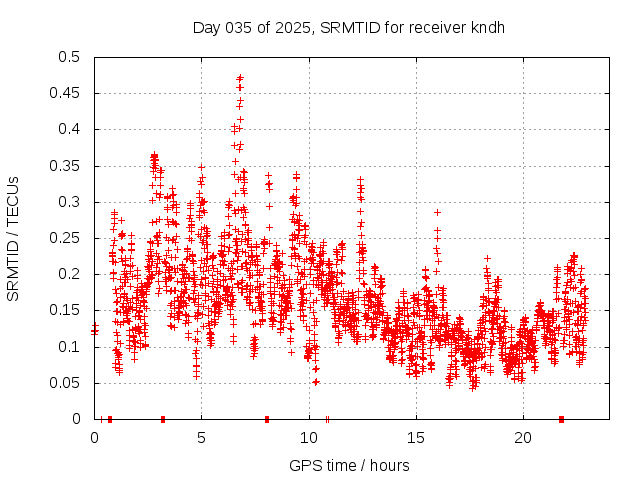 Day 035 of 2025, SRMTID for receiver kndh

SRMTID / TECUs

0.5
0.45
0.4
0.35
0.3
0.25
0.2
0.15
0.1
0.05
0

0
5
10
15
20

GPS time / hours